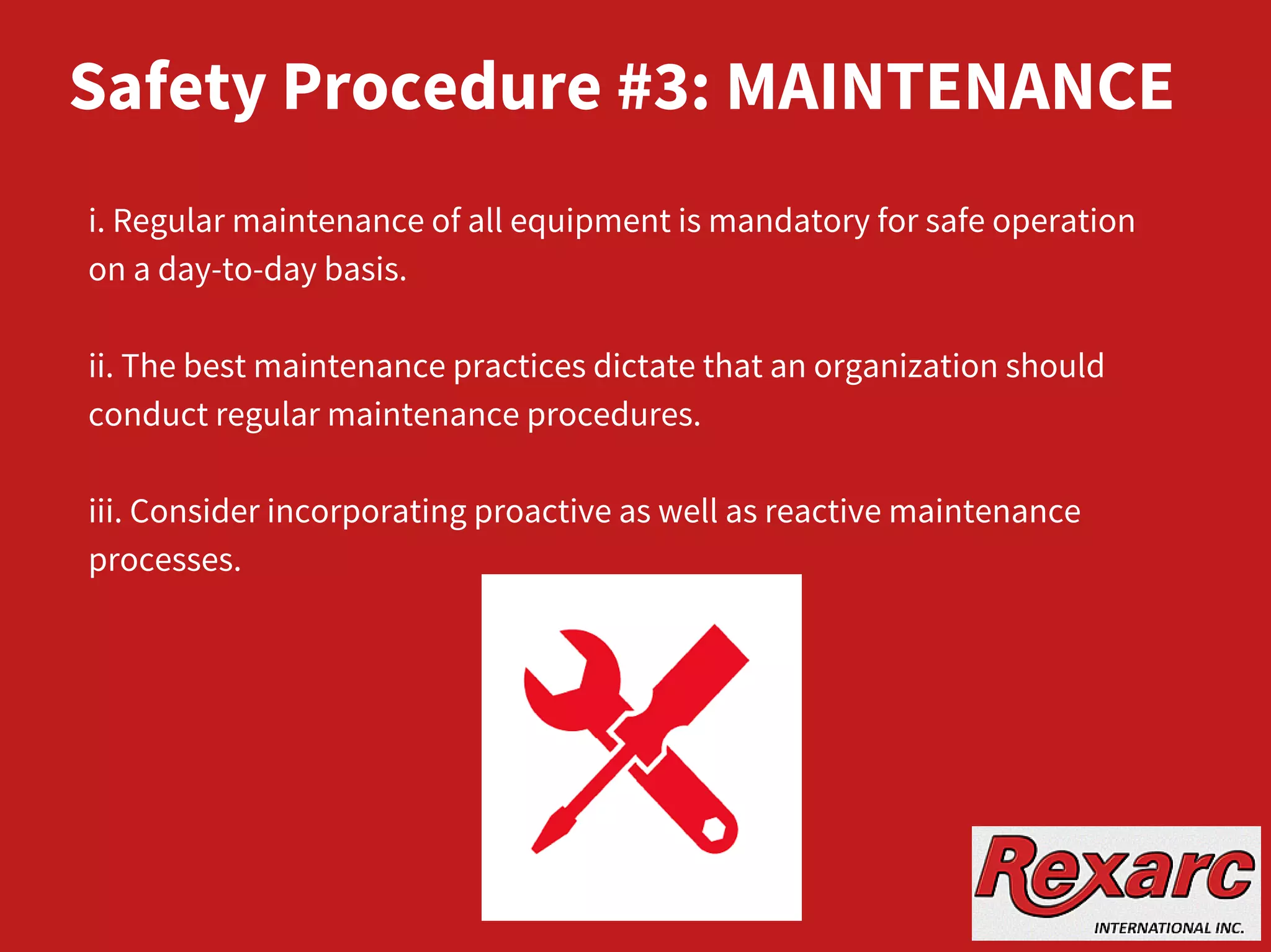 Safety Procedure #3: MAINTENANCE

i. Regular maintenance of all equipment is mandatory for safe operation on a day-to-day basis.

ii. The best maintenance practices dictate that an organization should conduct regular maintenance procedures.

iii. Consider incorporating proactive as well as reactive maintenance processes.

Rexarc
INTERNATIONAL INC.